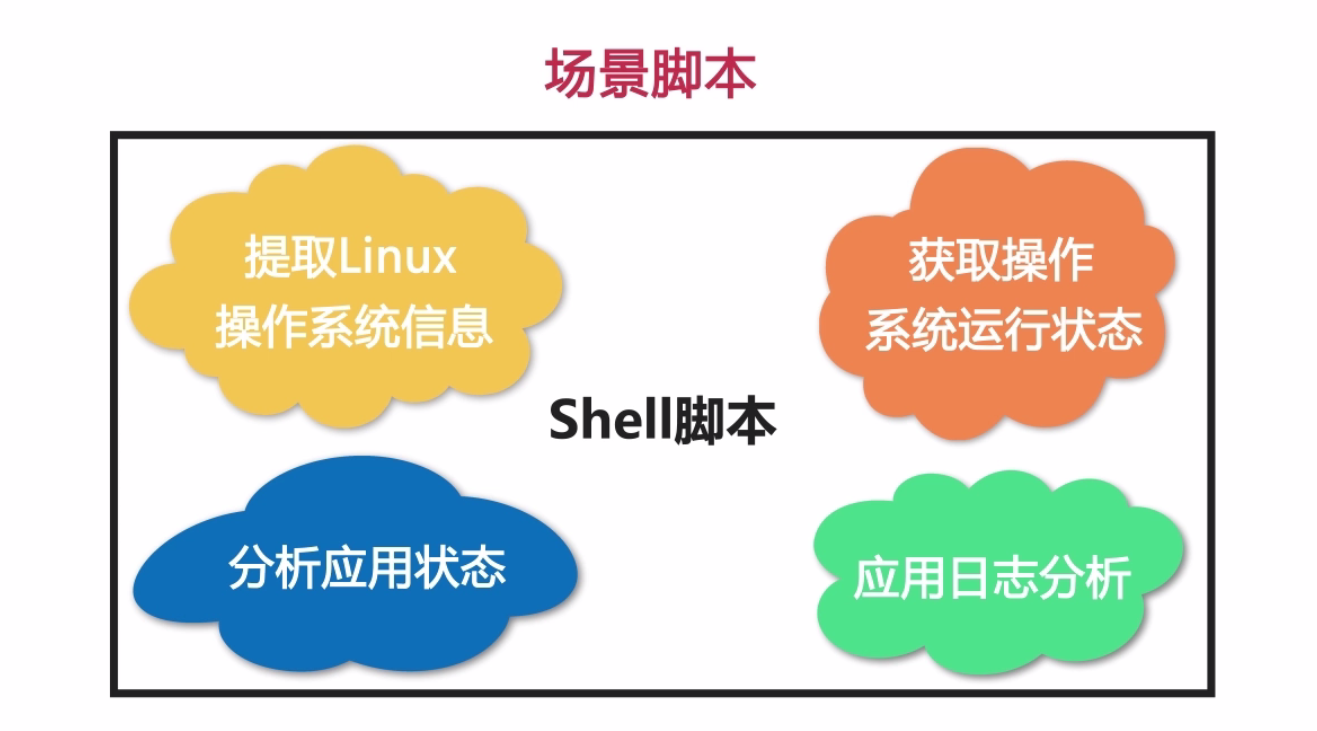 场景脚本

提取Linux
操作系统信息

获取操作
系统运行状态

Shell脚本

分析应用状态

应用日志分析